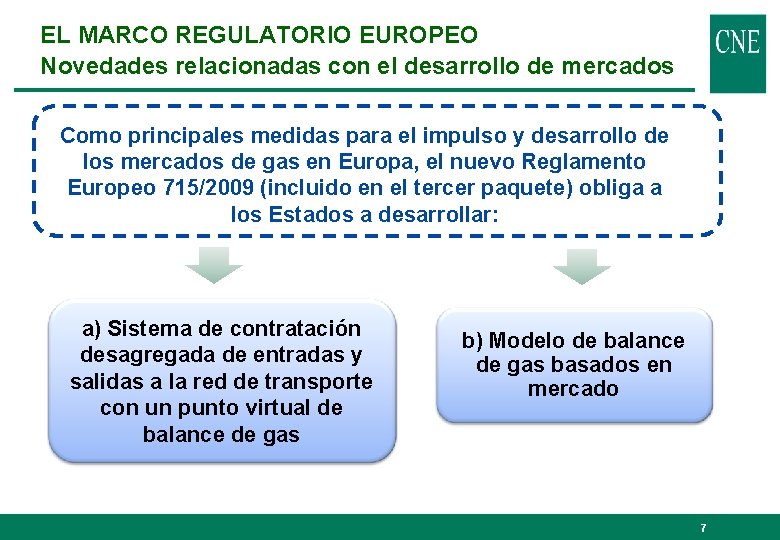 EL MARCO REGULATORIO EUROPEO
Novedades relacionadas con el desarrollo de mercados

CNE

Como principales medidas para el impulso y desarrollo de los mercados de gas en Europa, el nuevo Reglamento Europeo 715/2009 (incluido en el tercer paquete) obliga a los Estados a desarrollar:

a) Sistema de contratación desagregada de entradas y salidas a la red de transporte con un punto virtual de balance de gas

b) Modelo de balance de gas basados en mercado

7